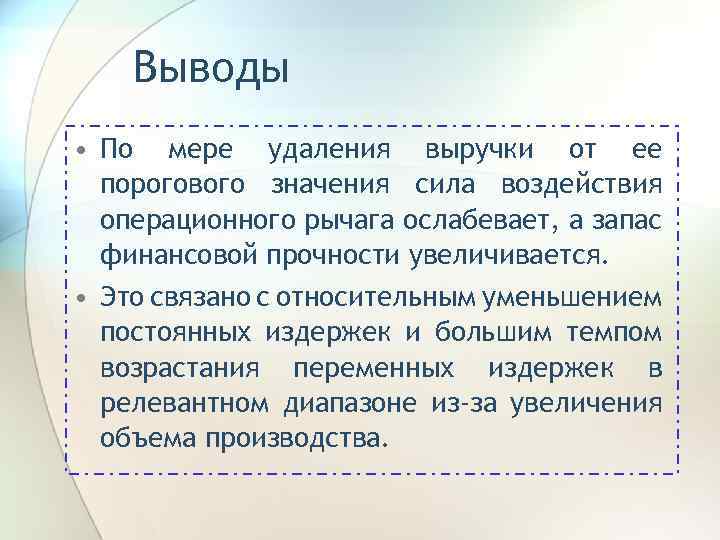 Выводы

• По мере удаления выручки от ее порогового значения сила воздействия операционного рычага ослабевает, а запас финансовой прочности увеличивается.

• Это связано с относительным уменьшением постоянных издержек и большим темпом возрастания переменных издержек в релевантном диапазоне из-за увеличения объема производства.